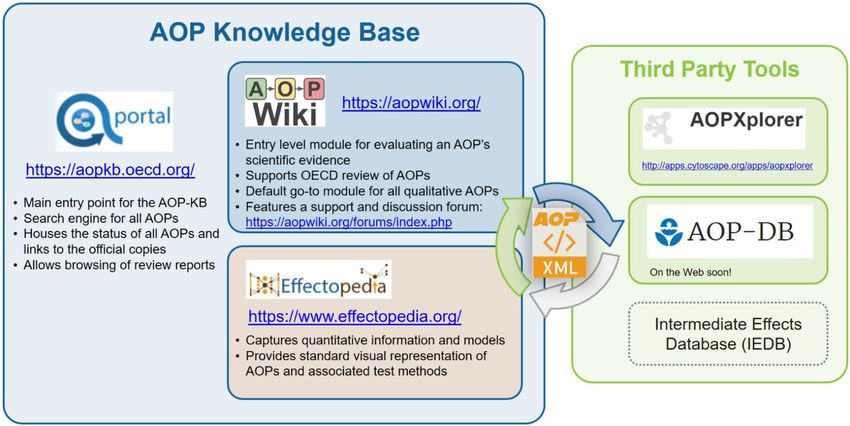 AOP Knowledge Base

portal

https://aopkb.oecd.org/

• Main entry point for the AOP-KB
• Search engine for all AOPs
• Houses the status of all AOPs and links to the official copies
• Allows browsing of review reports

A O P
Wiki

https://aopwiki.org/

• Entry level module for evaluating an AOP's scientific evidence
• Supports OECD review of AOPs
• Default go-to module for all qualitative AOPs
• Features a support and discussion forum: https://aopwiki.org/forums/index.php

Effectopedia

https://www.effectopedia.org/

• Captures quantitative information and models
• Provides standard visual representation of AOPs and associated test methods

AOP
</>
XML

Third Party Tools

AOPXplorer

http://apps.cytoscape.org/apps/aopxplorer

AOP-DB

On the Web soon!

Intermediate Effects Database (IEDB)